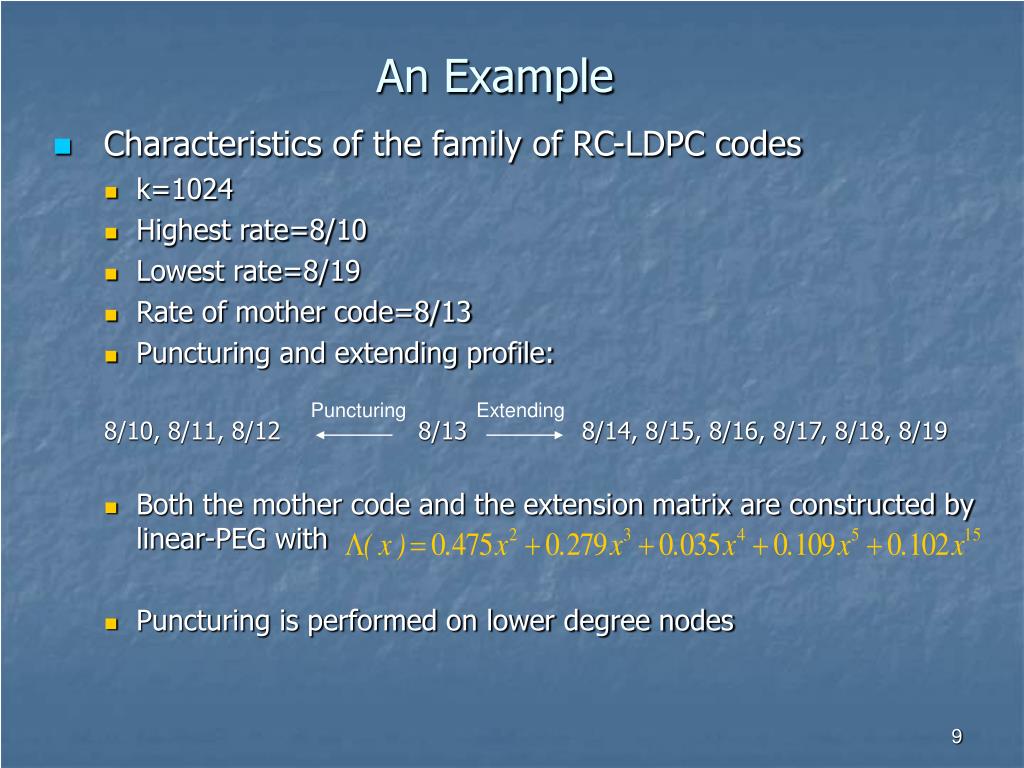 An Example

Characteristics of the family of RC-LDPC codes

k=1024

Highest rate=8/10

Lowest rate=8/19

Rate of mother code=8/13

Puncturing and extending profile:

Puncturing Extending

8/10, 8/11, 8/12 8/13 8/14, 8/15, 8/16, 8/17, 8/18, 8/19

Both the mother code and the extension matrix are constructed by linear-PEG with $\Lambda(x) = 0.475x^2 + 0.279x^3 + 0.035x^4 + 0.109x^5 + 0.102x^{15}$

Puncturing is performed on lower degree nodes

9